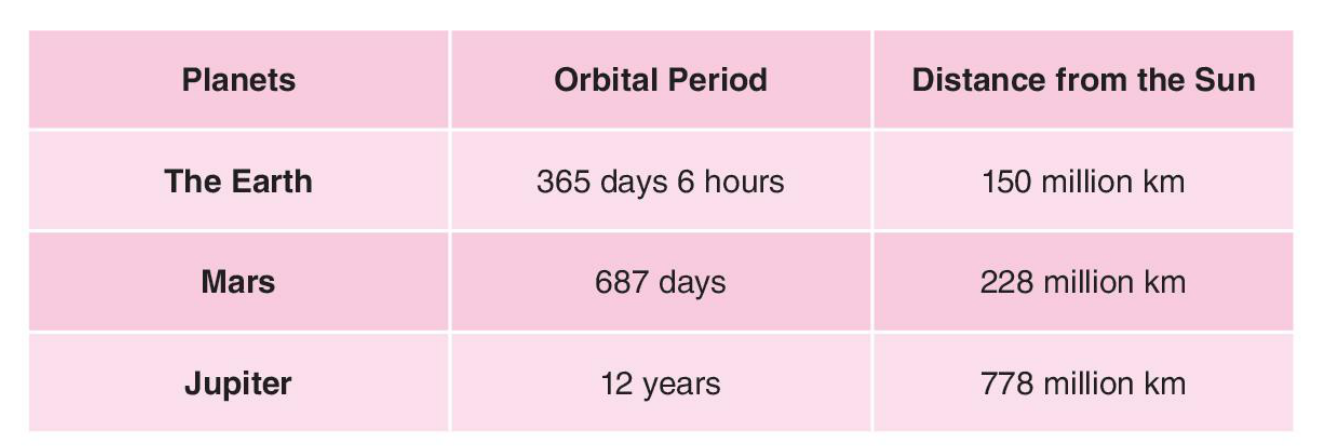 | Planets | Orbital Period | Distance from the Sun |
|---|---|---|
| The Earth | 365 days 6 hours | 150 million km |
| Mars | 687 days | 228 million km |
| Jupiter | 12 years | 778 million km |